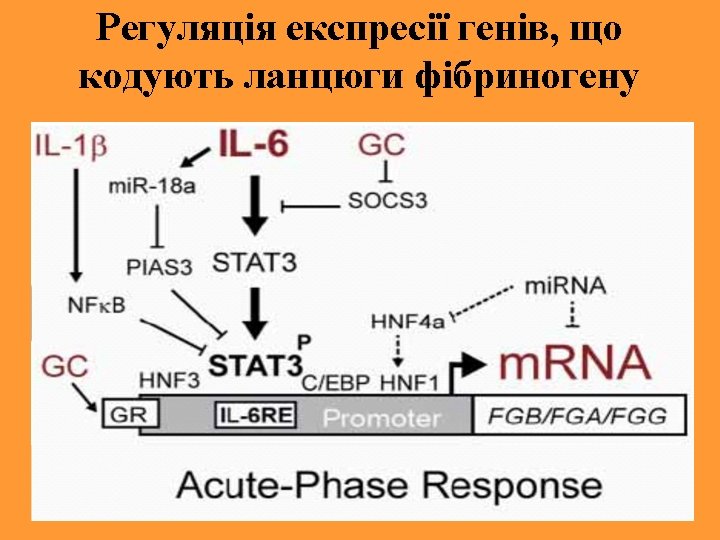 Регуляція експресії генів, що кодують ланцюги фібриногену

IL-1β
IL-6
GC
miR-18a
SOCS3
PIAS3
STAT3
NFκB
miRNA
HNF4a
STAT3 P
mRNA
GC
HNF3
C/EBP
HNF1
GR
IL-6RE
Promoter
FGB/FGA/FGG

Acute-Phase Response